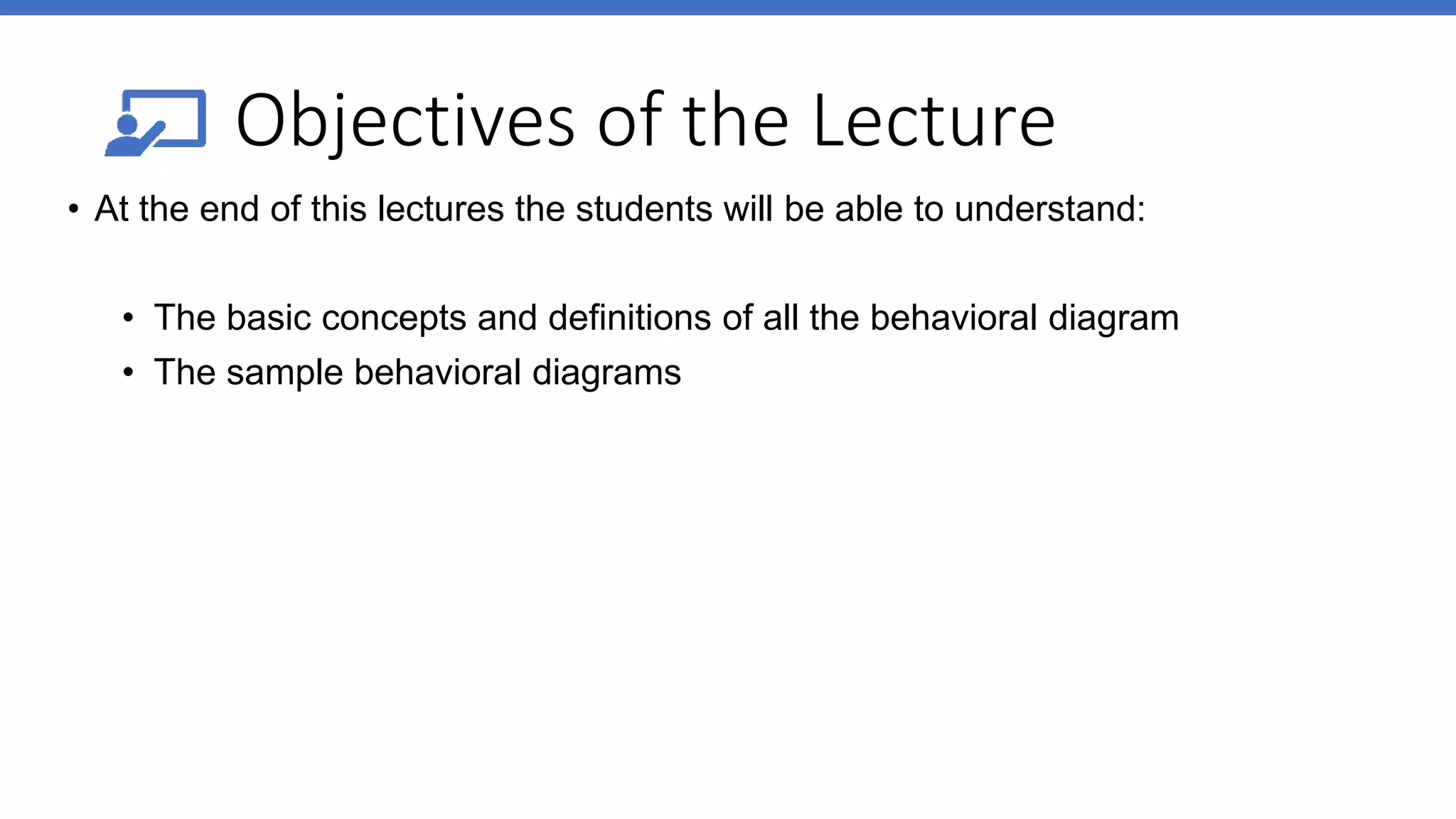 Objectives of the Lecture

• At the end of this lectures the students will be able to understand:

• The basic concepts and definitions of all the behavioral diagram
• The sample behavioral diagrams